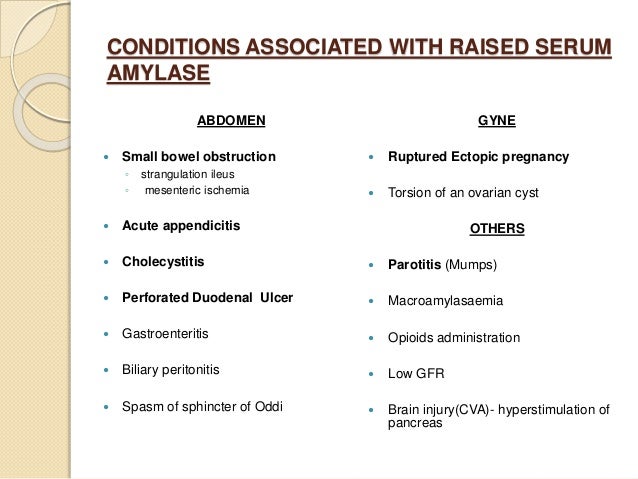 CONDITIONS ASSOCIATED WITH RAISED SERUM AMYLASE

ABDOMEN

- Small bowel obstruction
  - strangulation ileus
  - mesenteric ischemia
- Acute appendicitis
- Cholecystitis
- Perforated Duodenal Ulcer
- Gastroenteritis
- Biliary peritonitis
- Spasm of sphincter of Oddi

GYNE

- Ruptured Ectopic pregnancy
- Torsion of an ovarian cyst

OTHERS

- Parotitis (Mumps)
- Macroamylasaemia
- Opioids administration
- Low GFR
- Brain injury(CVA)- hyperstimulation of pancreas